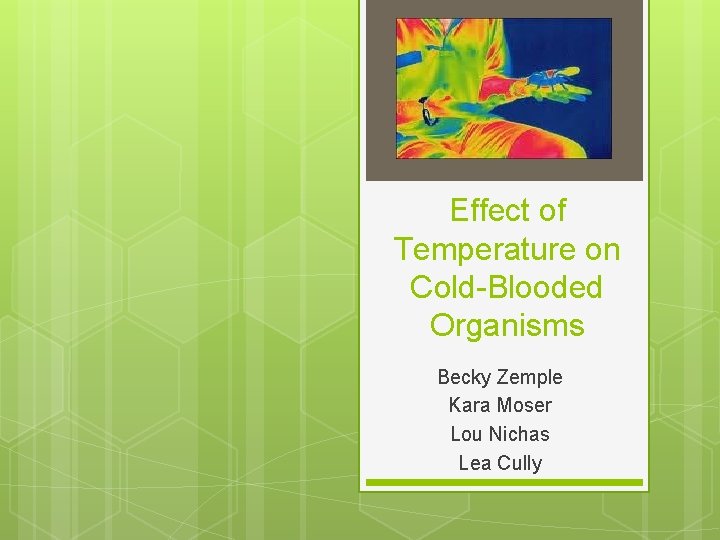 Effect of Temperature on Cold-Blooded Organisms

Becky Zemple
Kara Moser
Lou Nichas
Lea Cully